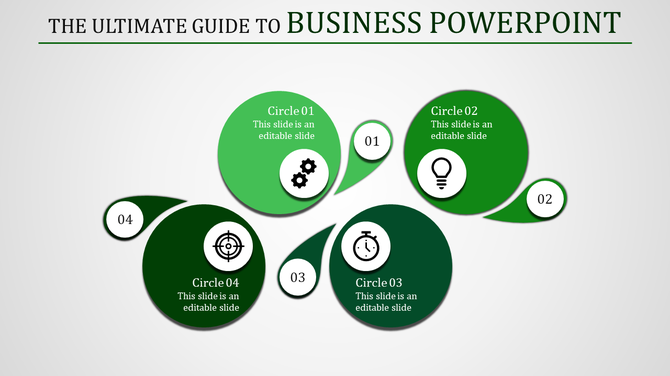 THE ULTIMATE GUIDE TO BUSINESS POWERPOINT

Circle 01
This slide is an editable slide

01

Circle 02
This slide is an editable slide

02

04

Circle 04
This slide is an editable slide

03

Circle 03
This slide is an editable slide